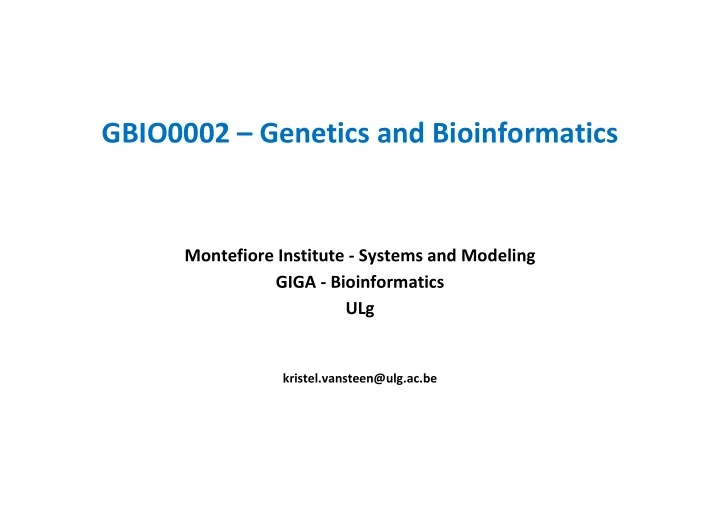 GBIO0002 – Genetics and Bioinformatics

Montefiore Institute - Systems and Modeling
GIGA - Bioinformatics
ULg

kristel.vansteen@ulg.ac.be